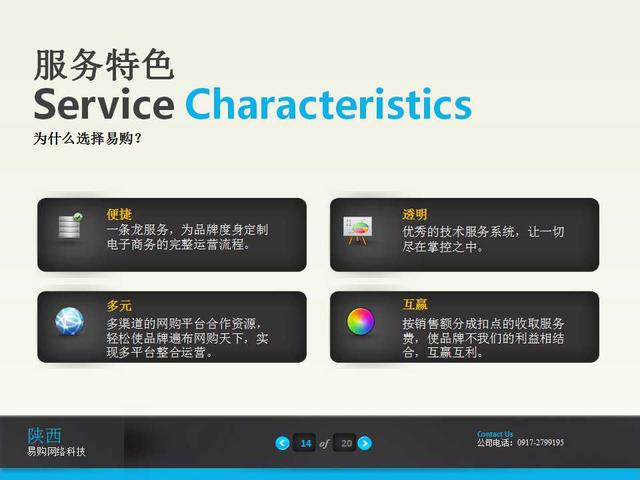 服务特色
Service Characteristics
为什么选择易购？

便捷
一条龙服务，为品牌度身定制电子商务的完整运营流程。

透明
优秀的技术服务系统，让一切尽在掌控之中。

多元
多渠道的网购平台合作资源，轻松使品牌遍布网购天下，实现多平台整合运营。

互赢
按销售额分成扣点的收取服务费，使品牌不我们的利益相结合，互赢互利。

陕西
易购网络科技

14 of 20

Contact Us
公司电话：0917-2799195